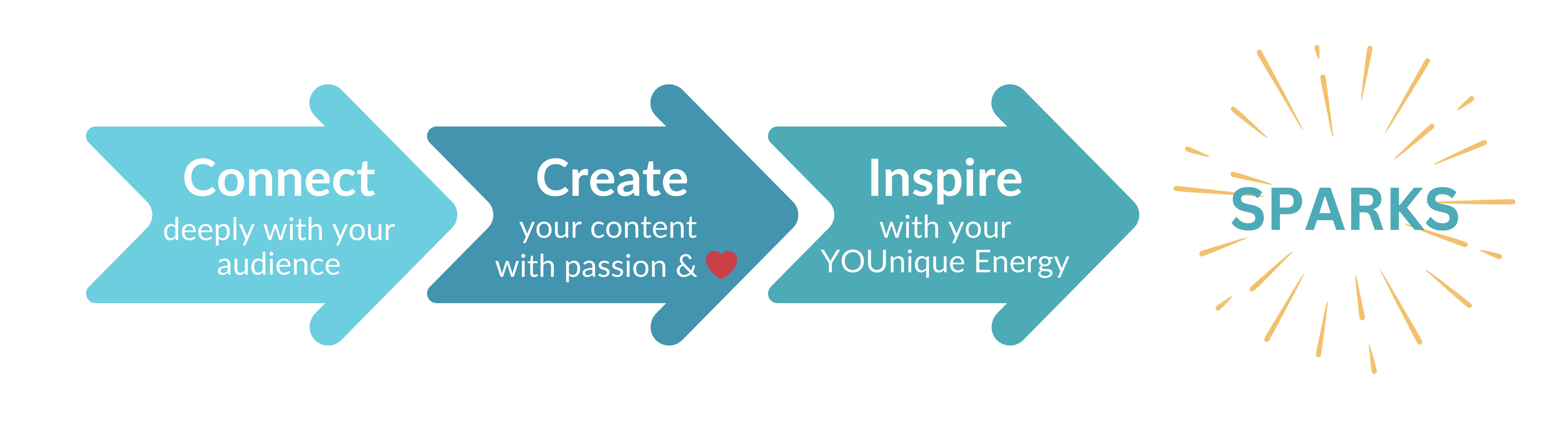 Connect
deeply with your audience

Create
your content with passion & ❤

Inspire
with your YOUnique Energy

SPARKS